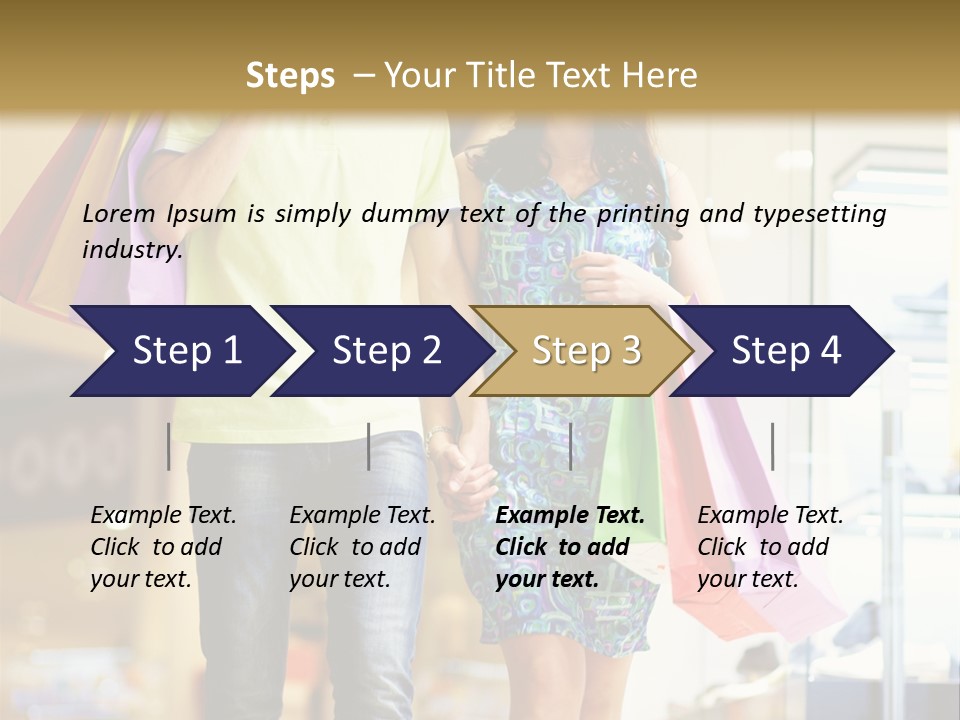 Steps – Your Title Text Here

Lorem Ipsum is simply dummy text of the printing and typesetting industry.

Step 1

Step 2

Step 3

Step 4

Example Text. Click to add your text.

Example Text. Click to add your text.

Example Text. Click to add your text.

Example Text. Click to add your text.